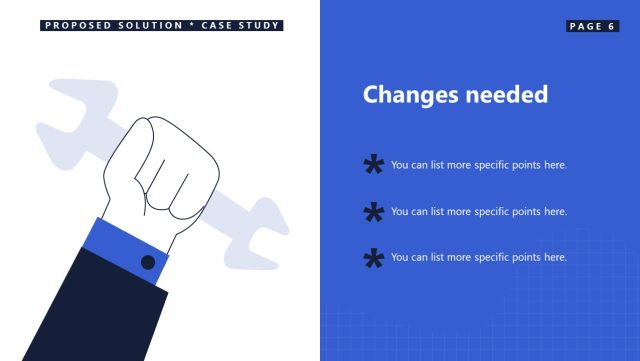 PROPOSED SOLUTION * CASE STUDY

PAGE 6

Changes needed

* You can list more specific points here.

* You can list more specific points here.

* You can list more specific points here.